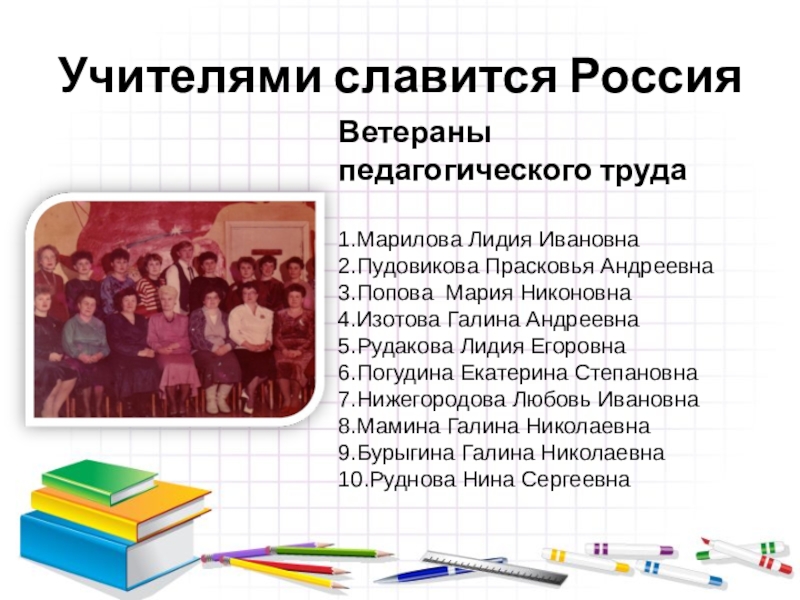 Учителями славится Россия

Ветераны педагогического труда

1.Марилова Лидия Ивановна
2.Пудовикова Прасковья Андреевна
3.Попова Мария Никоновна
4.Изотова Галина Андреевна
5.Рудакова Лидия Егоровна
6.Погудина Екатерина Степановна
7.Нижегородова Любовь Ивановна
8.Мамина Галина Николаевна
9.Бурыгина Галина Николаевна
10.Руднова Нина Сергеевна